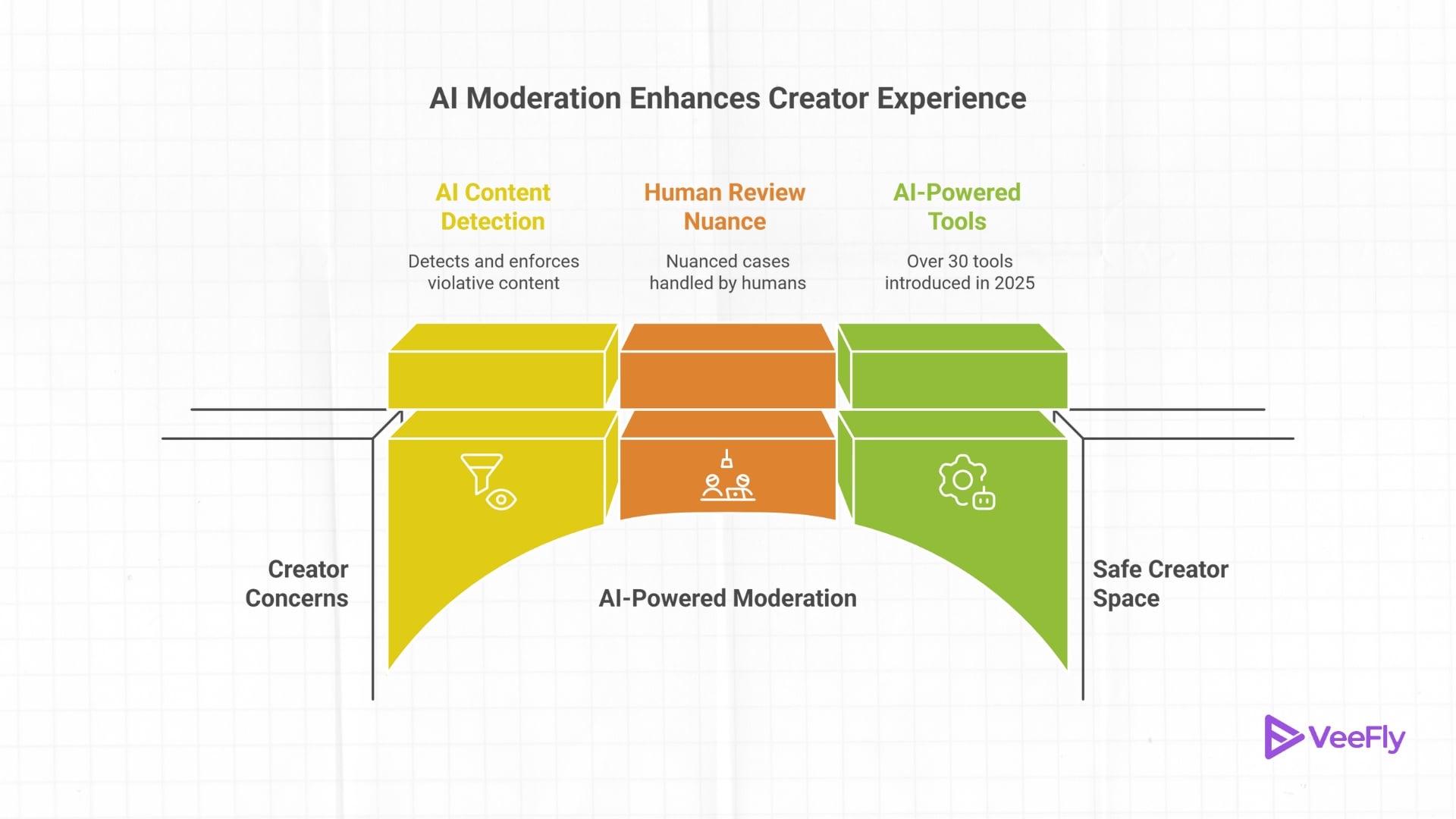 AI Moderation Enhances Creator Experience

AI Content Detection

Detects and enforces violative content

Human Review Nuance

Nuanced cases handled by humans

AI-Powered Tools

Over 30 tools introduced in 2025

Creator Concerns

AI-Powered Moderation

Safe Creator Space

VeeFly